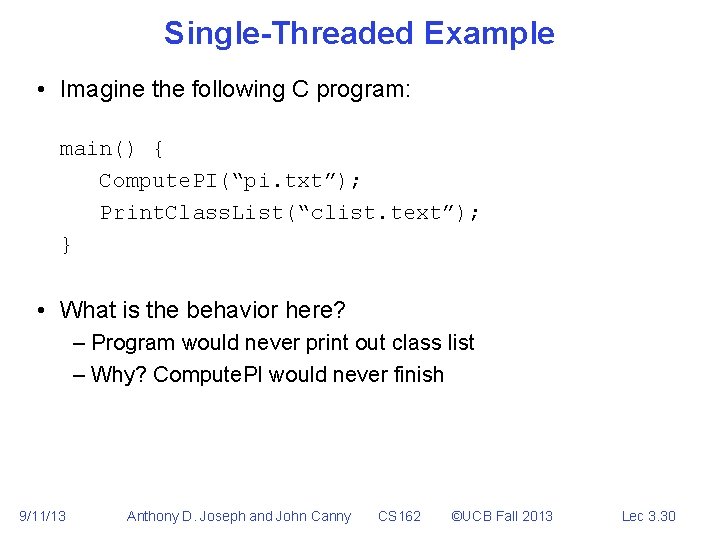 Single-Threaded Example

• Imagine the following C program:

main() {
    ComputePI(“pi.txt”);
    PrintClassList(“clist.text”);
}

• What is the behavior here?
– Program would never print out class list
– Why? ComputePI would never finish

9/11/13 Anthony D. Joseph and John Canny CS162 ©UCB Fall 2013 Lec 3.30